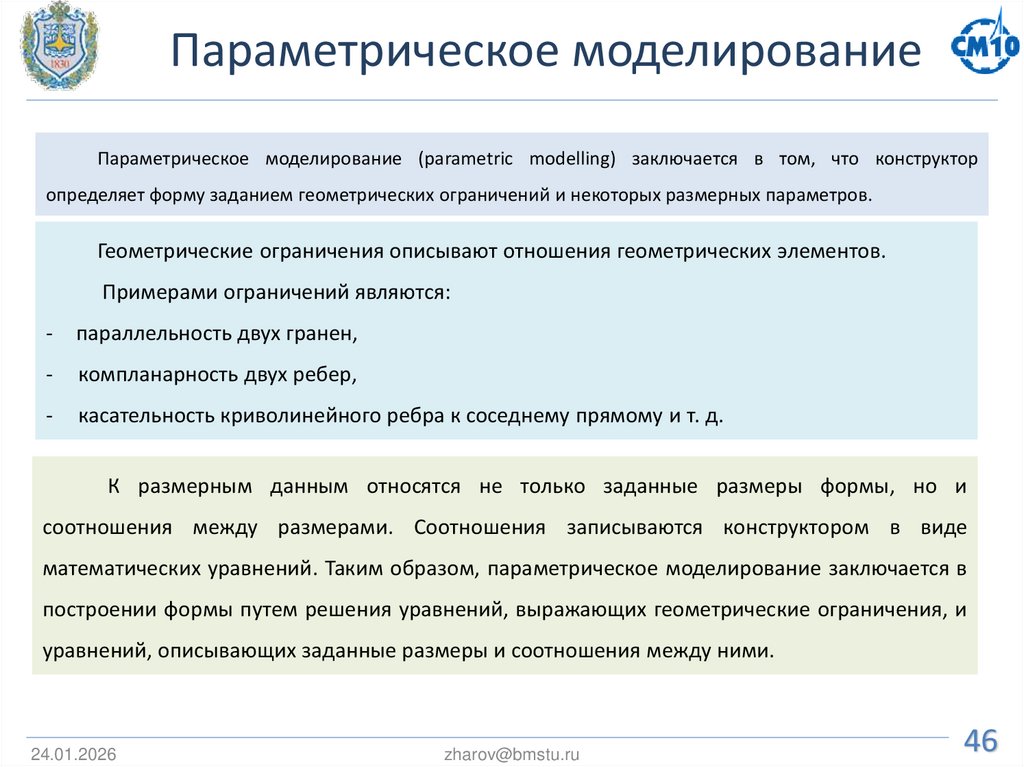 1830

Параметрическое моделирование

СМ10

Параметрическое моделирование (parametric modelling) заключается в том, что конструктор определяет форму заданием геометрических ограничений и некоторых размерных параметров.

Геометрические ограничения описывают отношения геометрических элементов.

Примерами ограничений являются:

- параллельность двух гранен,
- компланарность двух ребер,
- касательность криволинейного ребра к соседнему прямому и т. д.

К размерным данным относятся не только заданные размеры формы, но и соотношения между размерами. Соотношения записываются конструктором в виде математических уравнений. Таким образом, параметрическое моделирование заключается в построении формы путем решения уравнений, выражающих геометрические ограничения, и уравнений, описывающих заданные размеры и соотношения между ними.

24.01.2026

zharov@bmstu.ru

46